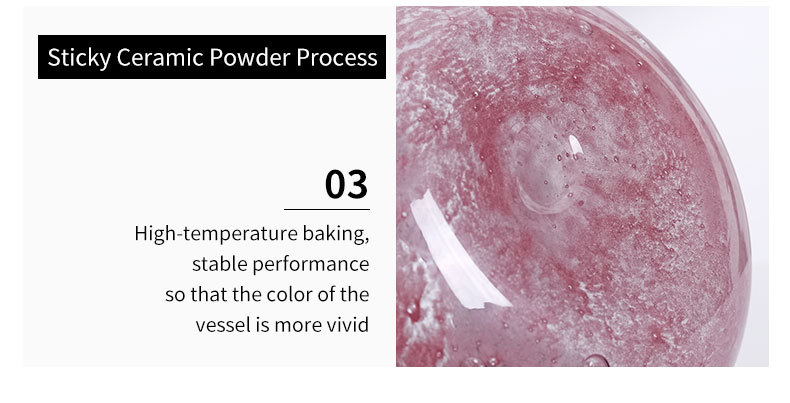 Sticky Ceramic Powder Process

03

High-temperature baking, stable performance so that the color of the vessel is more vivid